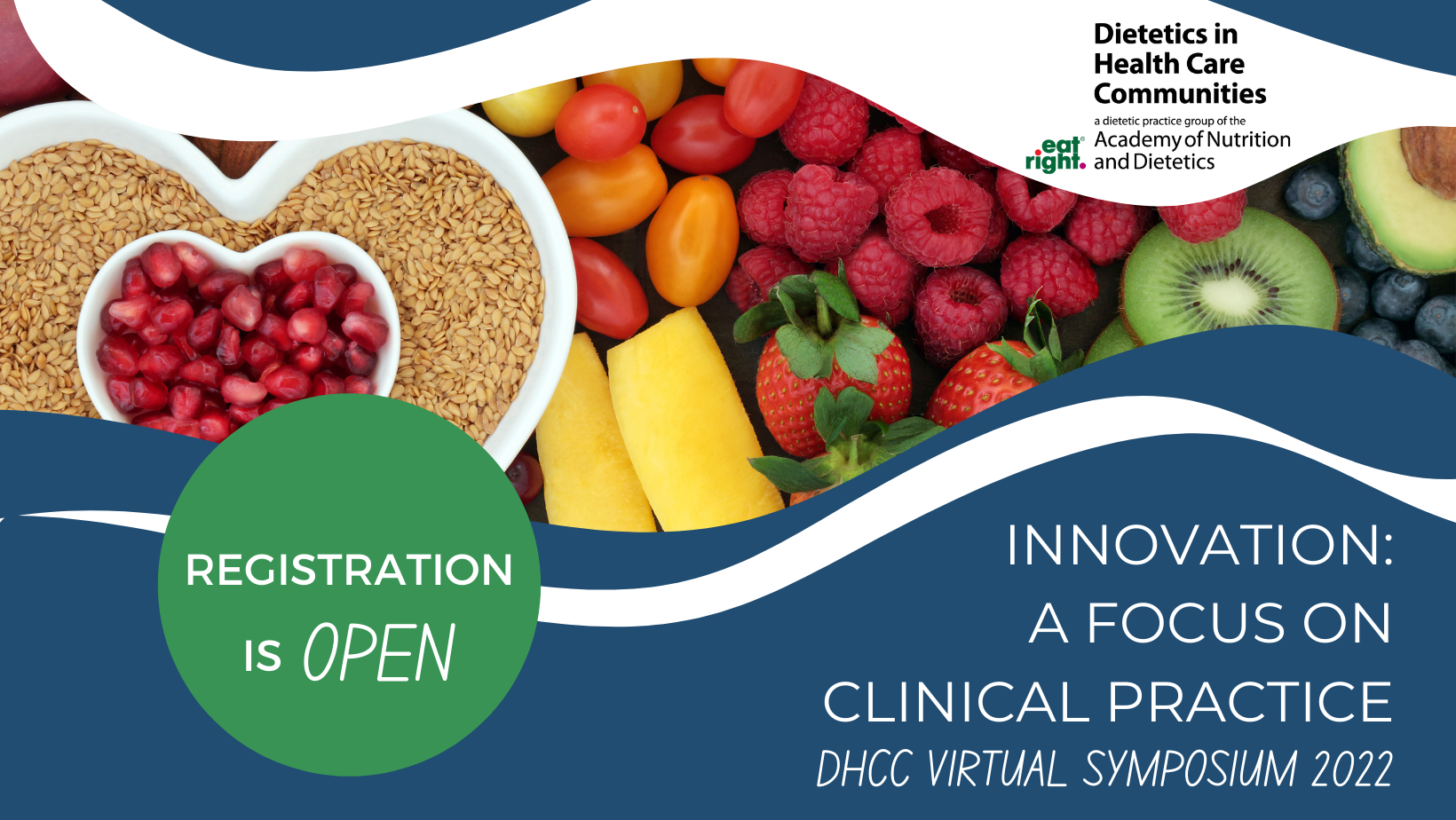 Dietetics in Health Care Communities

a dietetic practice group of the

eat right. Academy of Nutrition and Dietetics

REGISTRATION IS OPEN

INNOVATION: A FOCUS ON CLINICAL PRACTICE

DHCC VIRTUAL SYMPOSIUM 2022